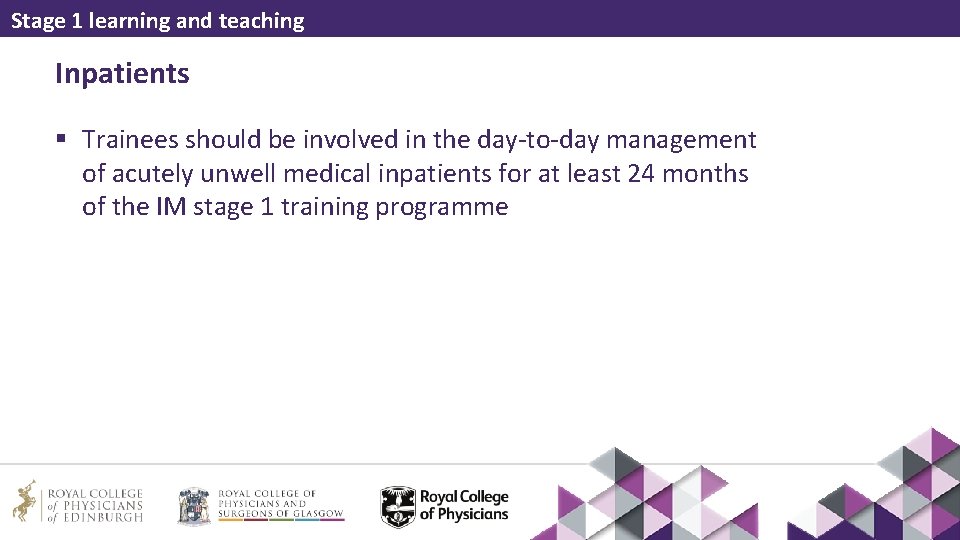 Stage 1 learning and teaching

Inpatients

▪ Trainees should be involved in the day-to-day management of acutely unwell medical inpatients for at least 24 months of the IM stage 1 training programme

ROYAL COLLEGE of PHYSICIANS of EDINBURGH

ROYAL COLLEGE OF PHYSICIANS AND SURGEONS OF GLASGOW

Royal College of Physicians